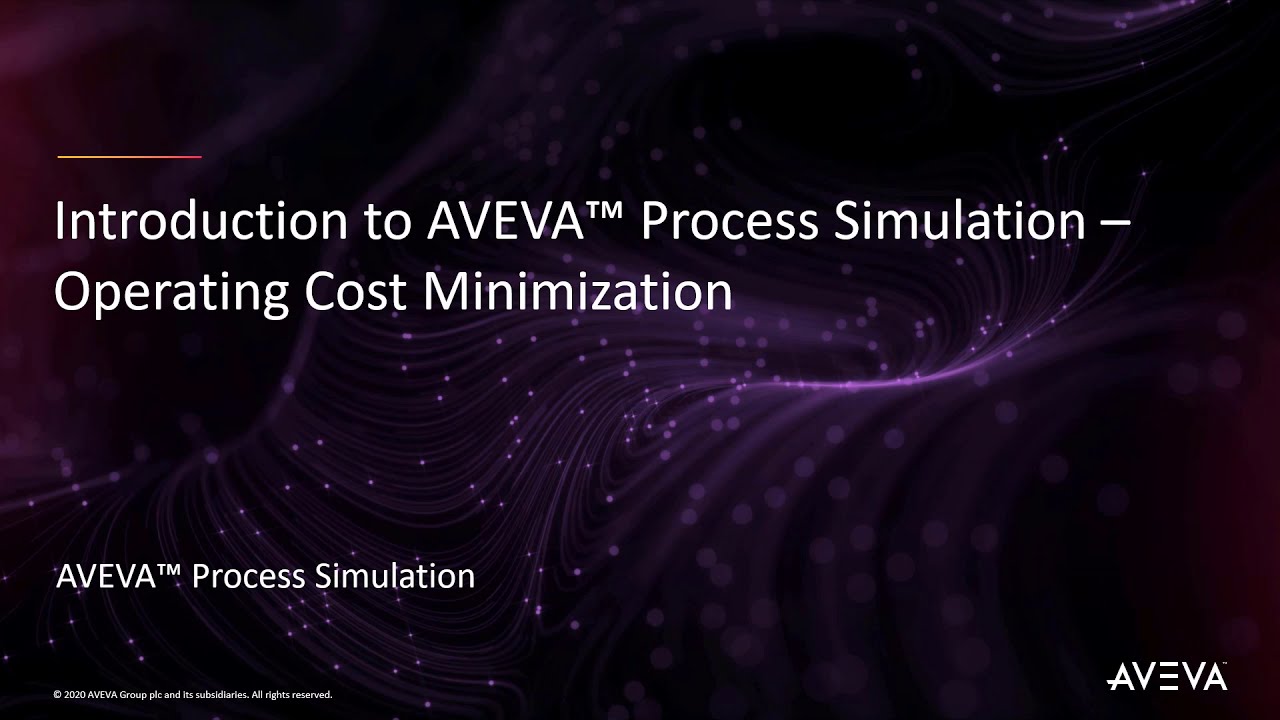 Introduction to AVEVA™ Process Simulation – Operating Cost Minimization

AVEVA™ Process Simulation

© 2020 AVEVA Group plc and its subsidiaries. All rights reserved.

AVEVA